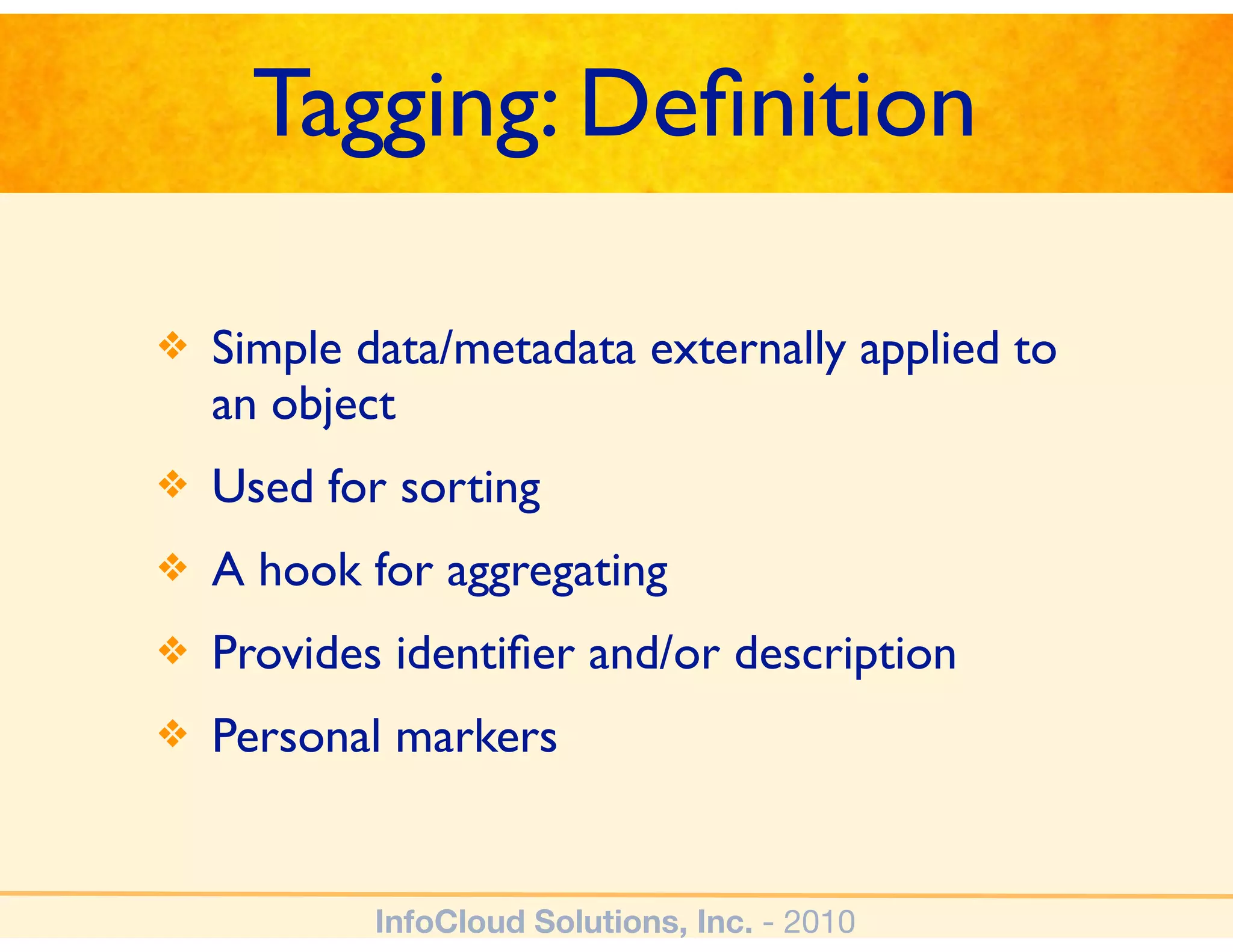 Tagging: Definition

❖ Simple data/metadata externally applied to an object

❖ Used for sorting

❖ A hook for aggregating

❖ Provides identifier and/or description

❖ Personal markers

InfoCloud Solutions, Inc. - 2010